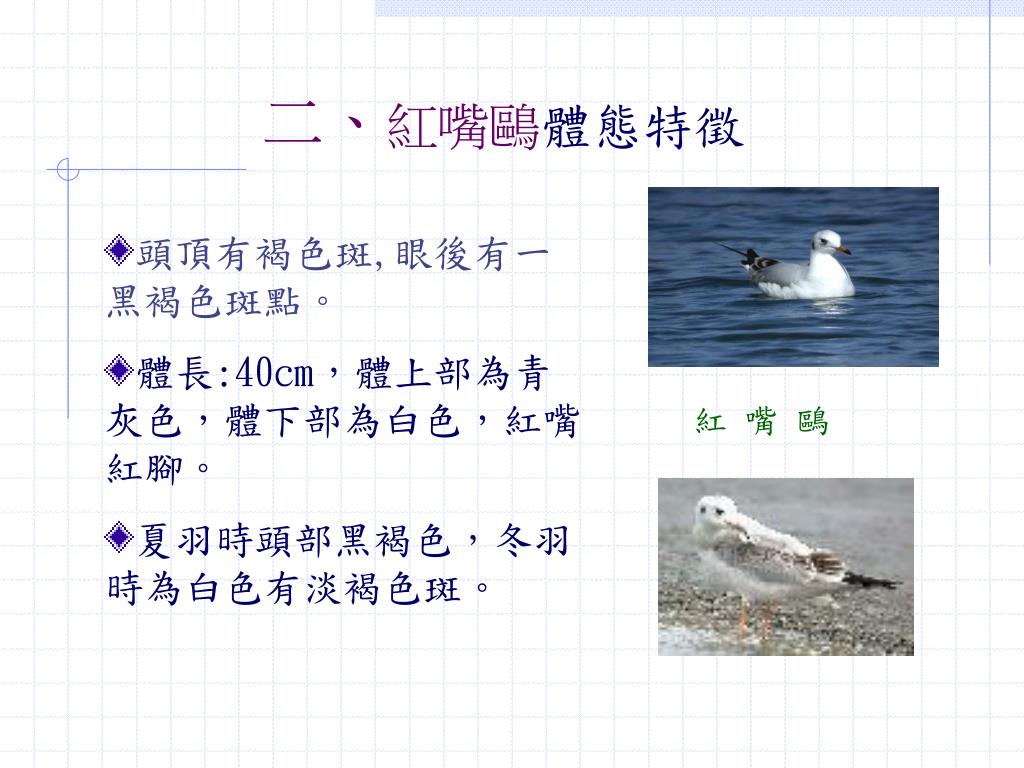 二、紅嘴鷗體態特徵

頭頂有褐色斑,眼後有一黑褐色斑點。

體長:40cm，體上部為青灰色，體下部為白色，紅嘴紅腳。

夏羽時頭部黑褐色，冬羽時為白色有淡褐色斑。

紅 嘴 鷗